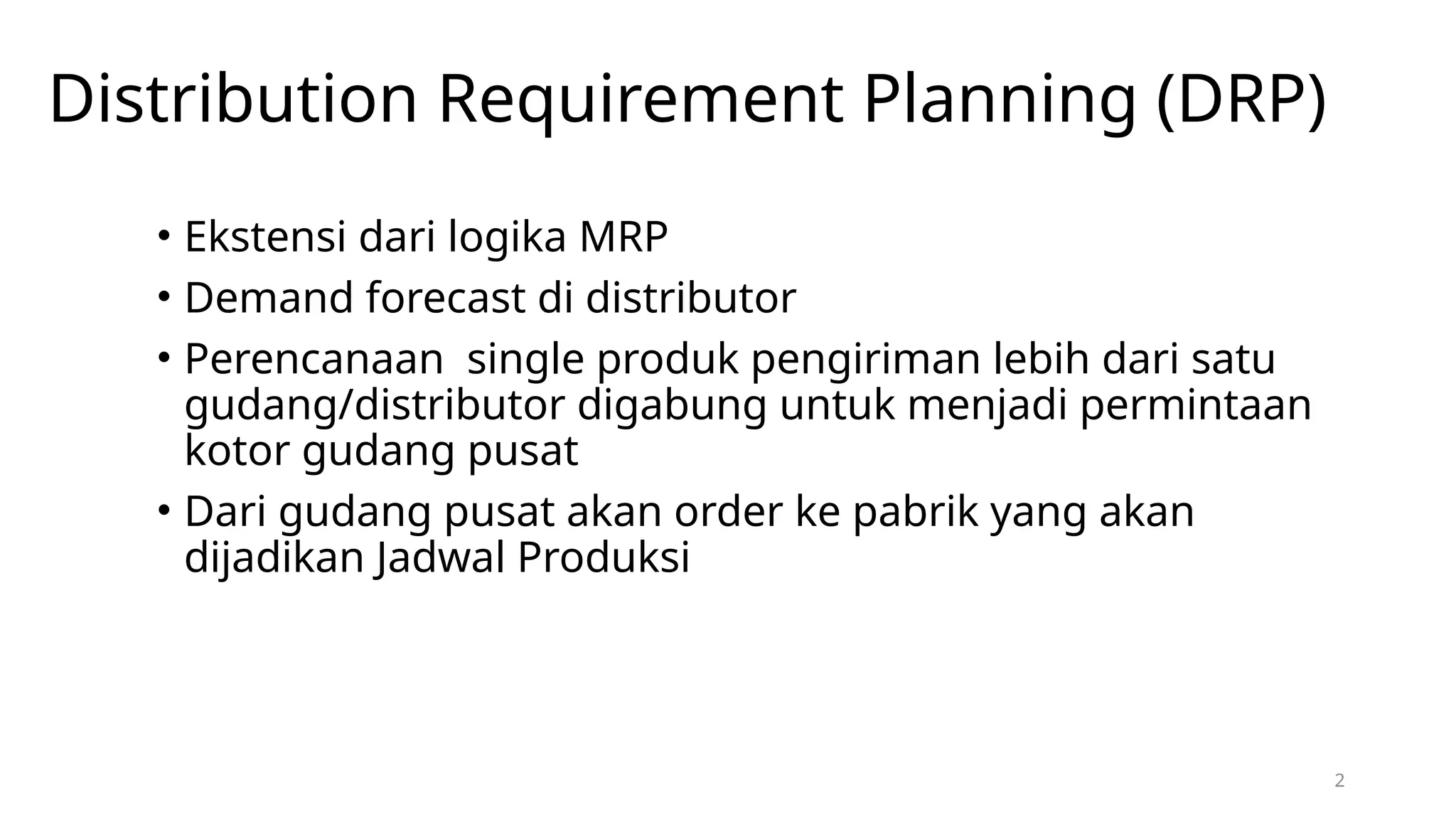 Distribution Requirement Planning (DRP)

• Ekstensi dari logika MRP
• Demand forecast di distributor
• Perencanaan  single produk pengiriman lebih dari satu gudang/distributor digabung untuk menjadi permintaan kotor gudang pusat
• Dari gudang pusat akan order ke pabrik yang akan dijadikan Jadwal Produksi

2